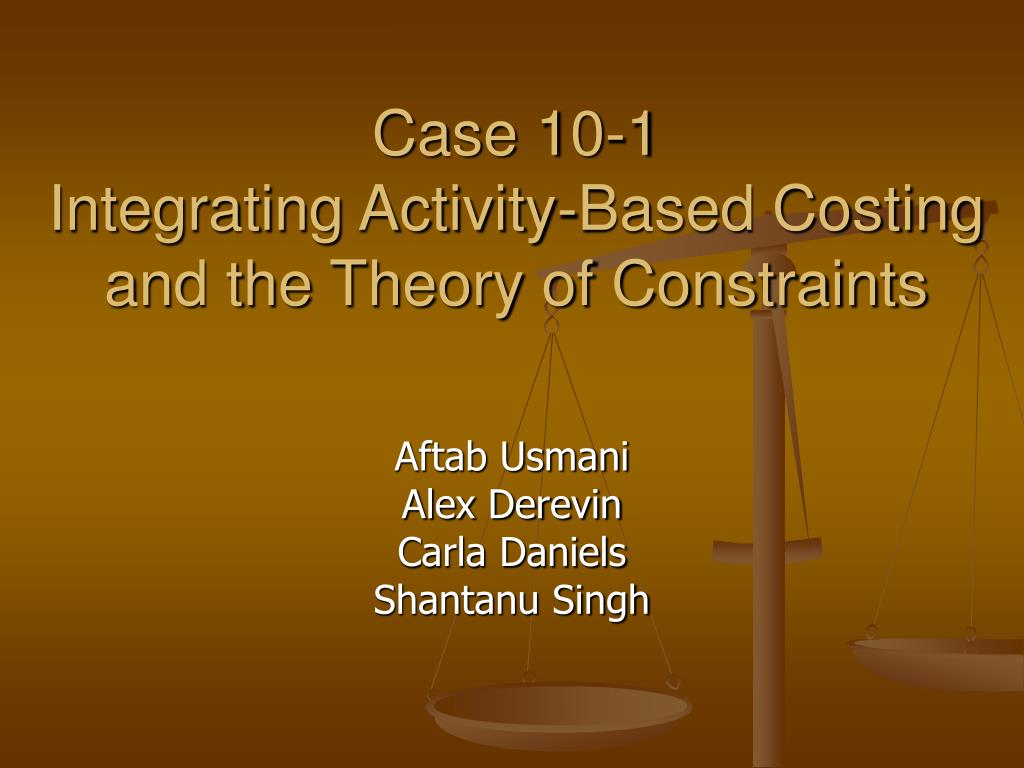 Case 10-1
Integrating Activity-Based Costing and the Theory of Constraints

Aftab Usmani
Alex Derevin
Carla Daniels
Shantanu Singh